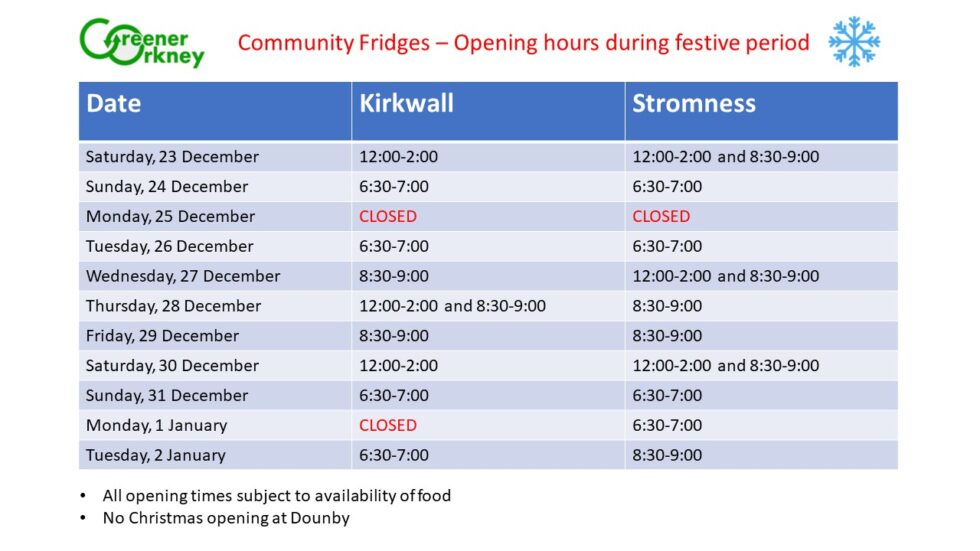 Greener Orkney

Community Fridges – Opening hours during festive period

| Date | Kirkwall | Stromness |
|---|---|---|
| Saturday, 23 December | 12:00-2:00 | 12:00-2:00 and 8:30-9:00 |
| Sunday, 24 December | 6:30-7:00 | 6:30-7:00 |
| Monday, 25 December | CLOSED | CLOSED |
| Tuesday, 26 December | 6:30-7:00 | 6:30-7:00 |
| Wednesday, 27 December | 8:30-9:00 | 12:00-2:00 and 8:30-9:00 |
| Thursday, 28 December | 12:00-2:00 and 8:30-9:00 | 8:30-9:00 |
| Friday, 29 December | 8:30-9:00 | 8:30-9:00 |
| Saturday, 30 December | 12:00-2:00 | 12:00-2:00 and 8:30-9:00 |
| Sunday, 31 December | 6:30-7:00 | 6:30-7:00 |
| Monday, 1 January | CLOSED | 6:30-7:00 |
| Tuesday, 2 January | 6:30-7:00 | 8:30-9:00 |

• All opening times subject to availability of food
• No Christmas opening at Dounby